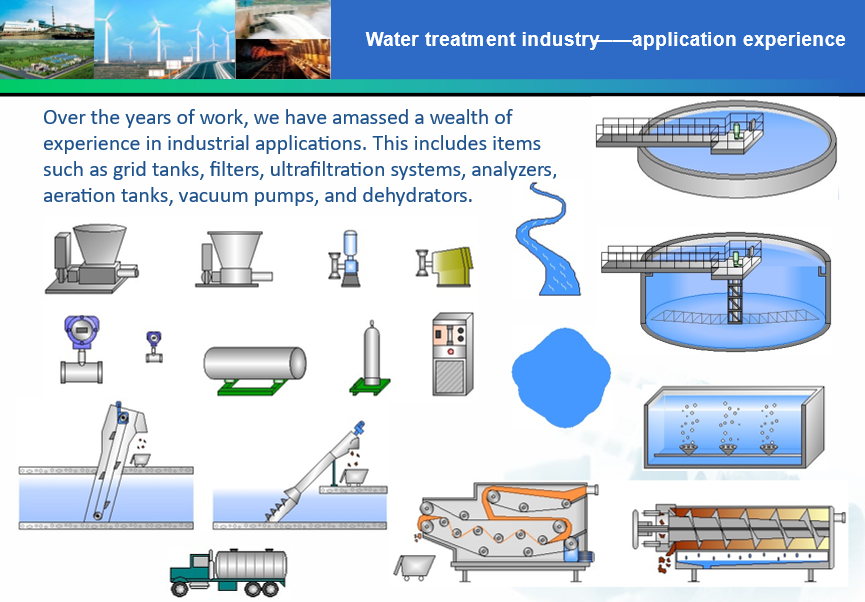 Water treatment industry——application experience

Over the years of work, we have amassed a wealth of experience in industrial applications. This includes items such as grid tanks, filters, ultrafiltration systems, analyzers, aeration tanks, vacuum pumps, and dehydrators.